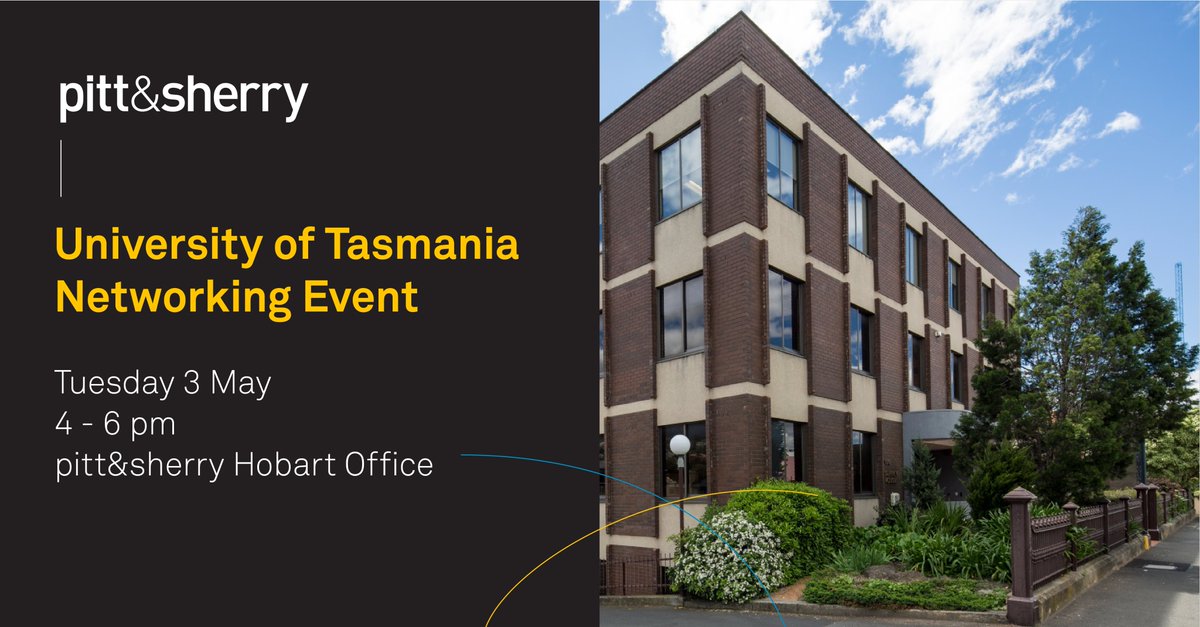 pitt&sherry

University of Tasmania Networking Event

Tuesday 3 May
4 - 6 pm
pitt&sherry Hobart Office